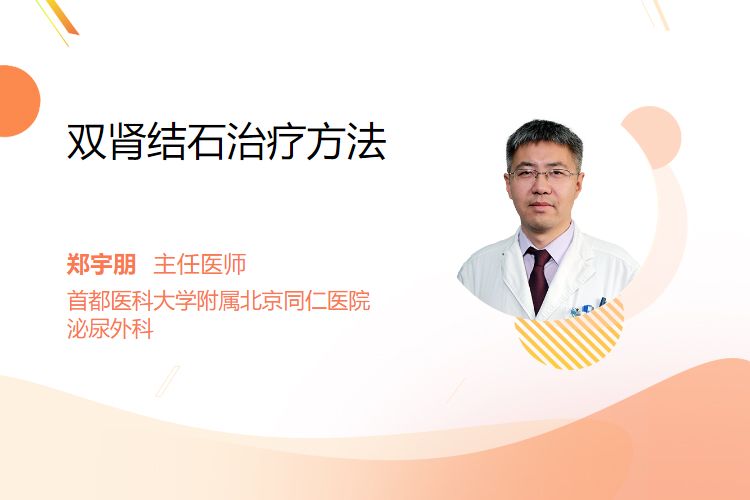 双肾结石治疗方法

郑宇朋 主任医师
首都医科大学附属北京同仁医院
泌尿外科